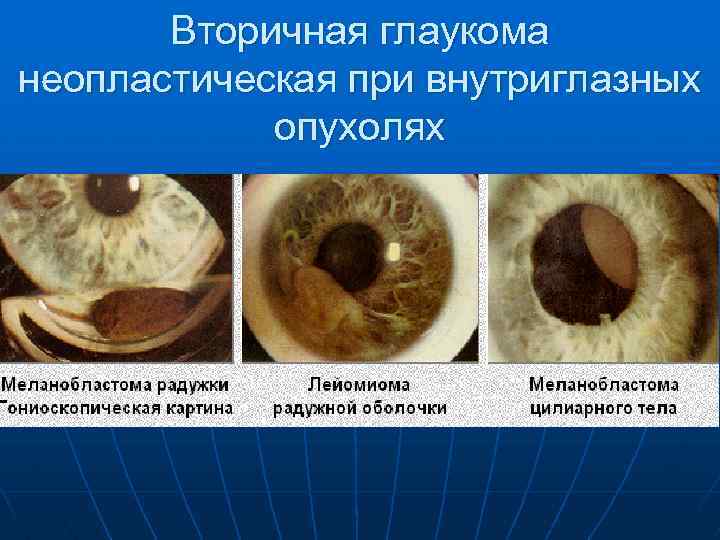 Вторичная глаукома неопластическая при внутриглазных опухолях

Меланобластома радужки
Гониоскопическая картина

Лейомиома радужной оболочки

Меланобластома цилиарного тела